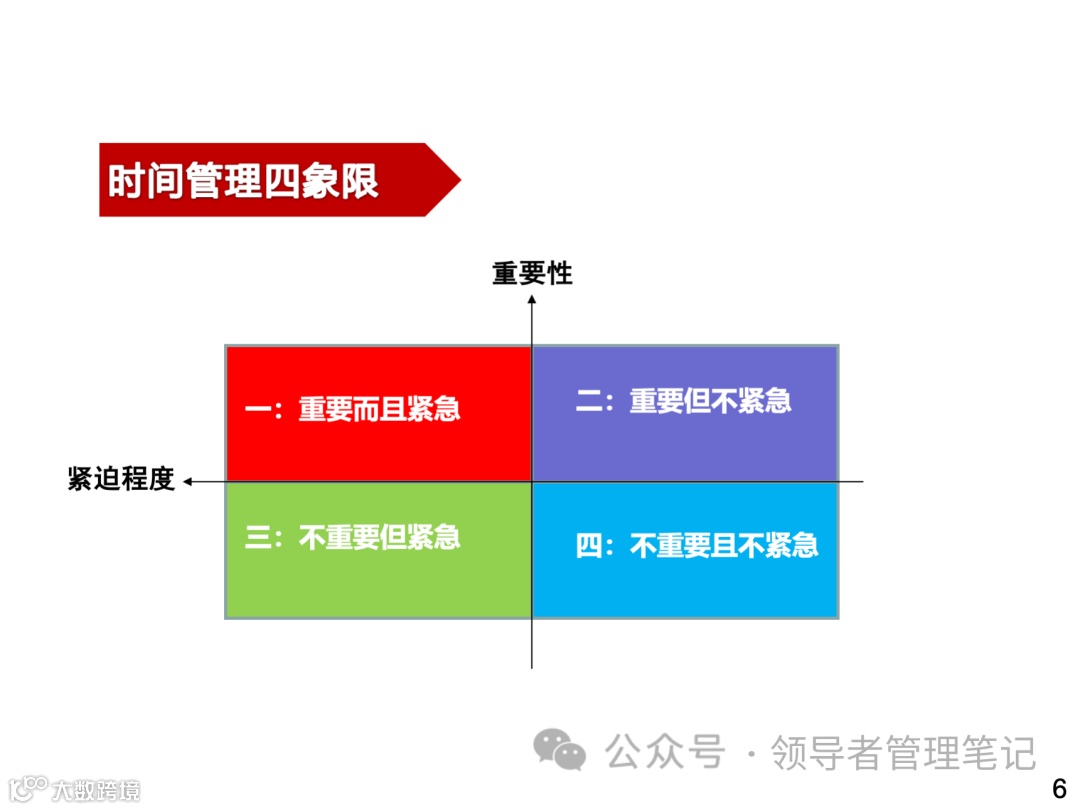 时间管理四象限

重要性

紧迫程度

一：重要而且紧急

二：重要但不紧急

三：不重要但紧急

四：不重要且不紧急

公众号 · 领导者管理笔记

大数跨境

6